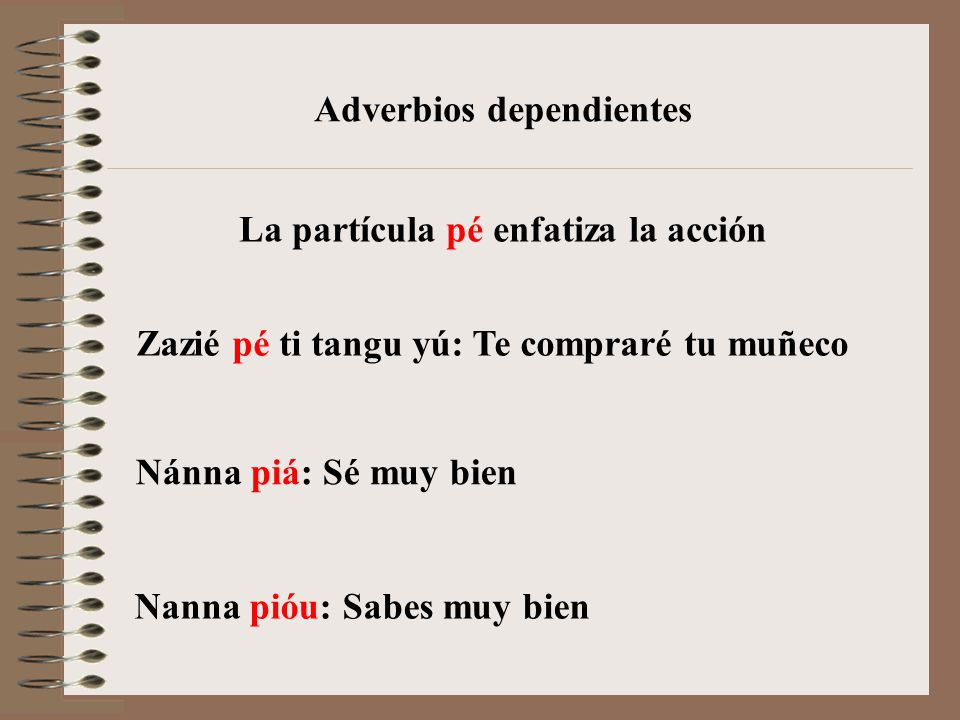 Adverbios dependientes

La partícula pé enfatiza la acción

Zazié pé ti tangu yú: Te compraré tu muñeco

Nánna piá: Sé muy bien

Nanna pióu: Sabes muy bien